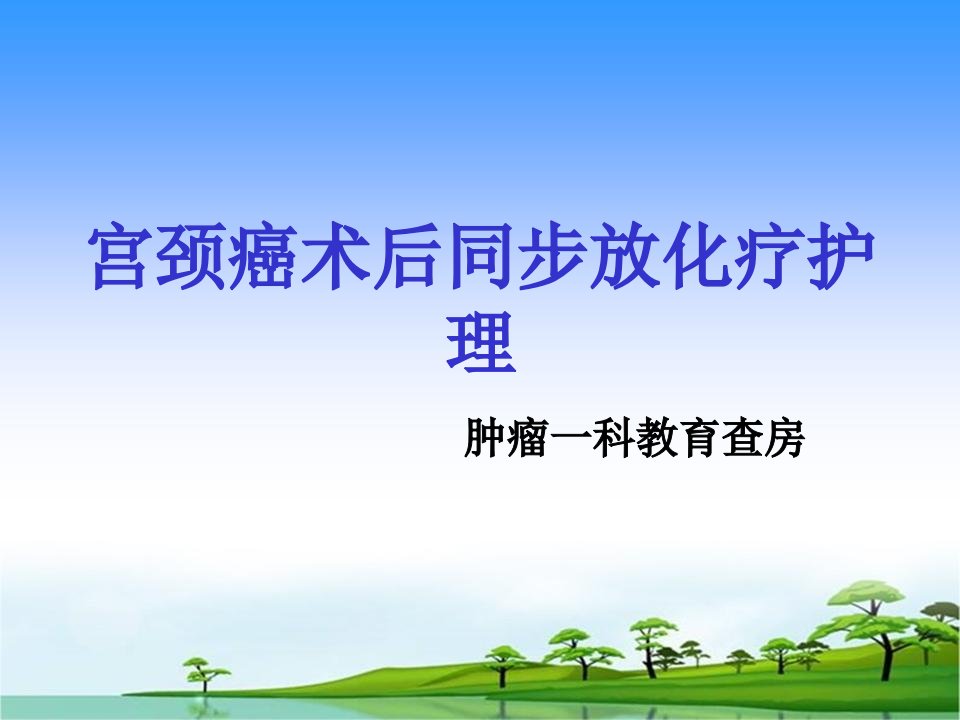 宫颈癌术后同步放化疗护理

肿瘤一科教育查房